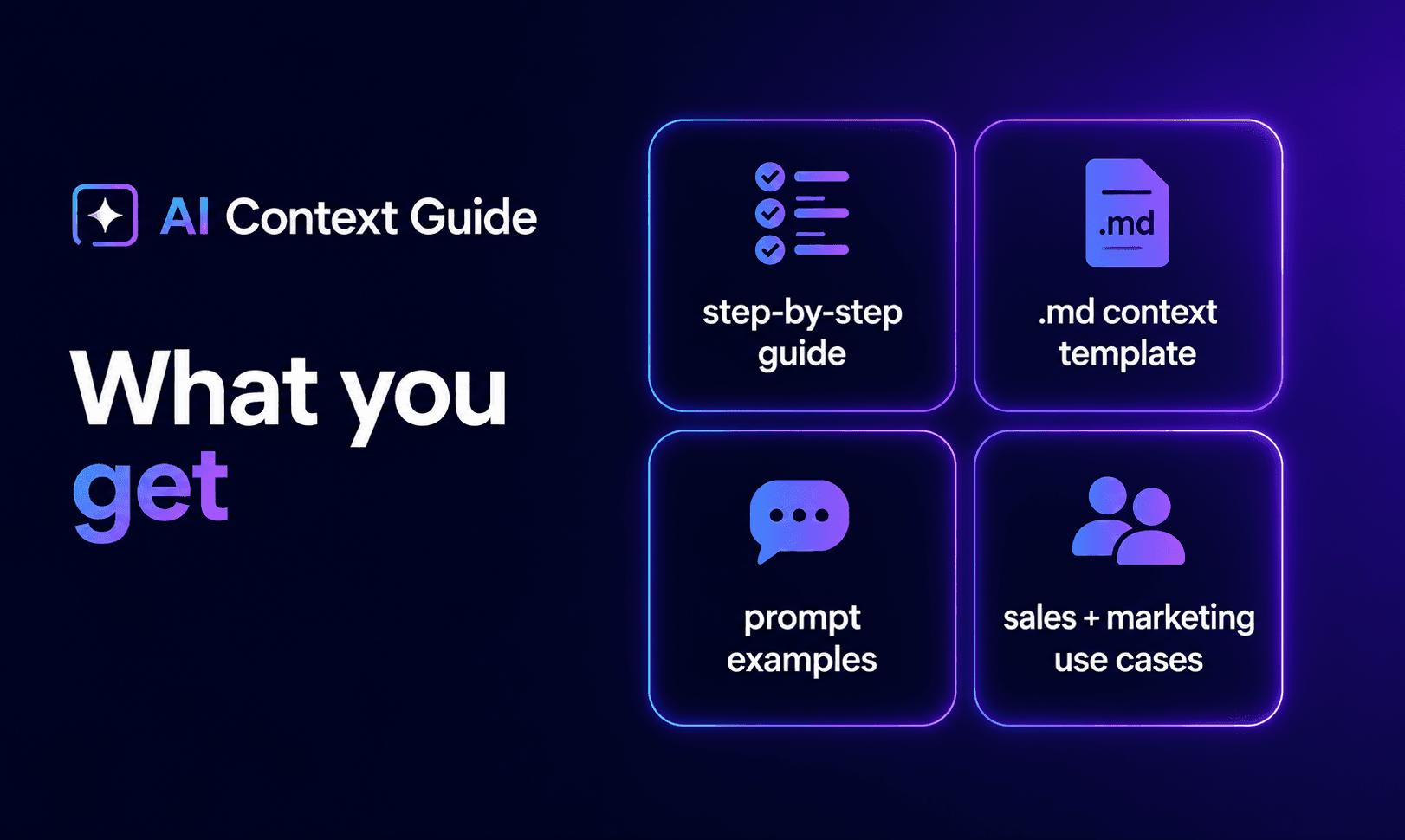 AI Context Guide

What you get

step-by-step guide

.md

.md context template

prompt examples

sales + marketing use cases